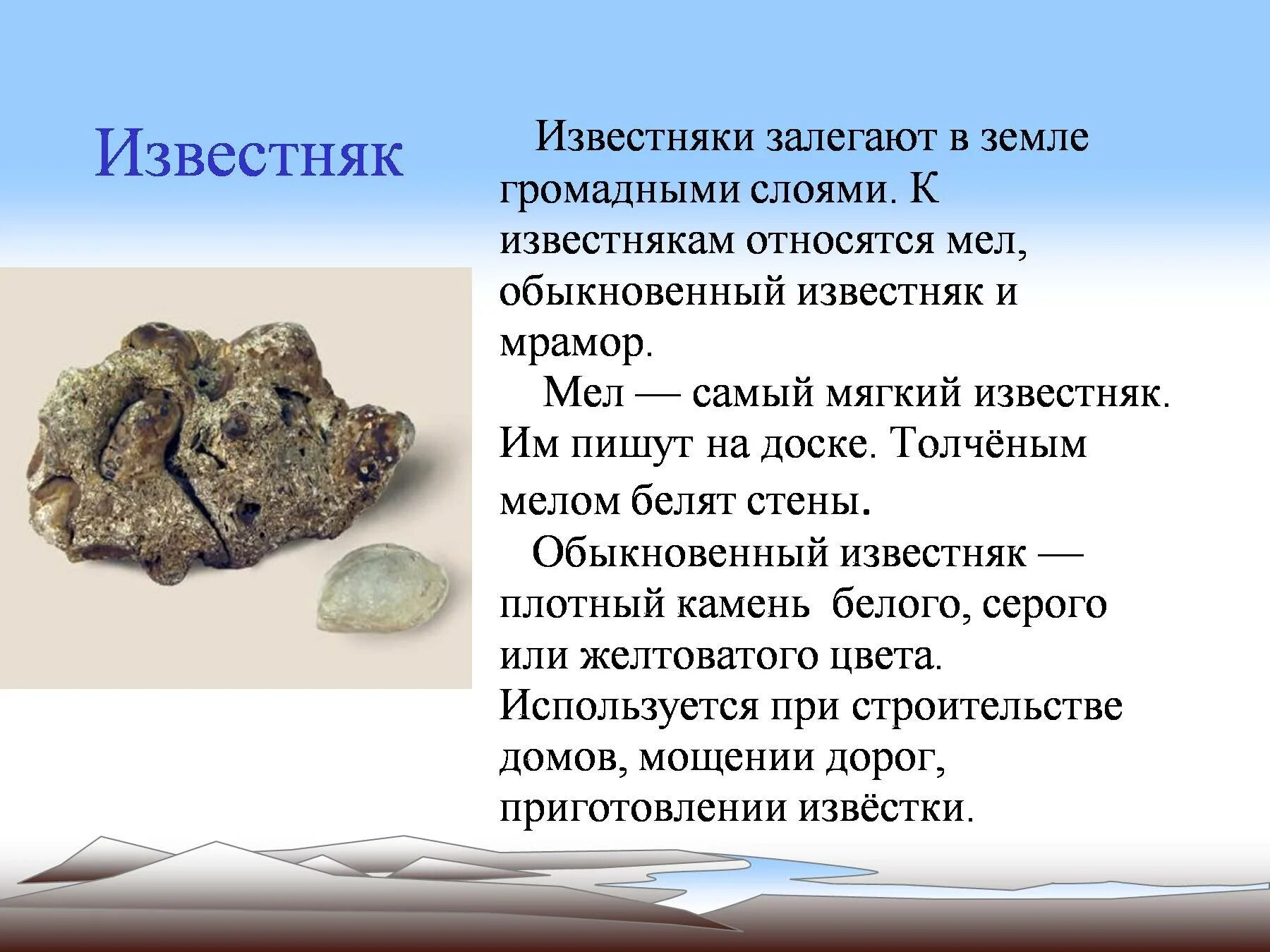 Известняк

Известняки залегают в земле громадными слоями. К известнякам относятся мел, обыкновенный известняк и мрамор.

Мел — самый мягкий известняк. Им пишут на доске. Толчёным мелом белят стены.

Обыкновенный известняк — плотный камень белого, серого или желтоватого цвета. Используется при строительстве домов, мощении дорог, приготовлении извёстки.